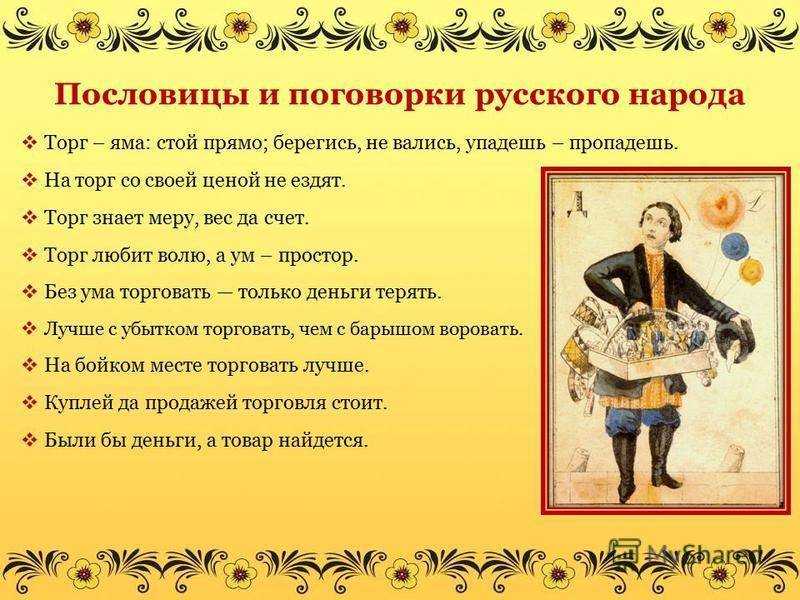 Пословицы и поговорки русского народа

❖ Торг – яма: стой прямо; берегись, не вались, упадешь – пропадешь.

❖ На торг со своей ценой не ездят.

❖ Торг знает меру, вес да счет.

❖ Торг любит волю, а ум – простор.

❖ Без ума торговать — только деньги терять.

❖ Лучше с убытком торговать, чем с барышом воровать.

❖ На бойком месте торговать лучше.

❖ Куплей да продажей торговля стоит.

❖ Были бы деньги, а товар найдется.

Д

MyShared